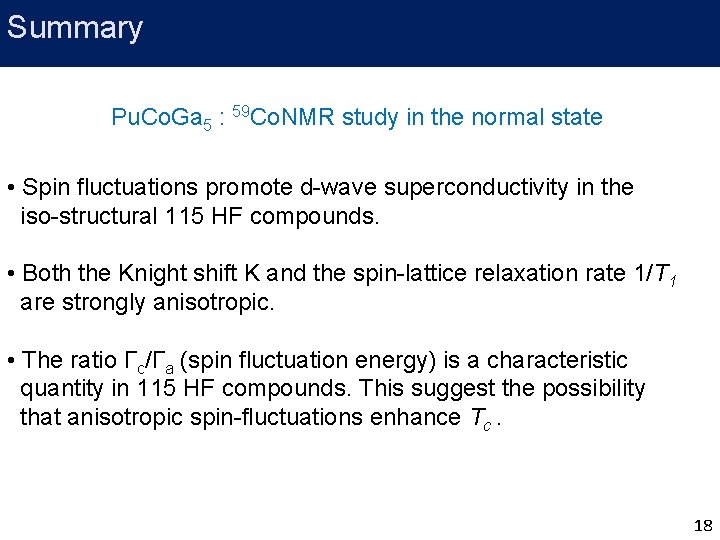 Summary

$PuCoGa_5$ : $^{59}$CoNMR study in the normal state

• Spin fluctuations promote d-wave superconductivity in the iso-structural 115 HF compounds.

• Both the Knight shift K and the spin-lattice relaxation rate $1/T_1$ are strongly anisotropic.

• The ratio $\Gamma_c/\Gamma_a$ (spin fluctuation energy) is a characteristic quantity in 115 HF compounds. This suggest the possibility that anisotropic spin-fluctuations enhance $T_c$ .

18